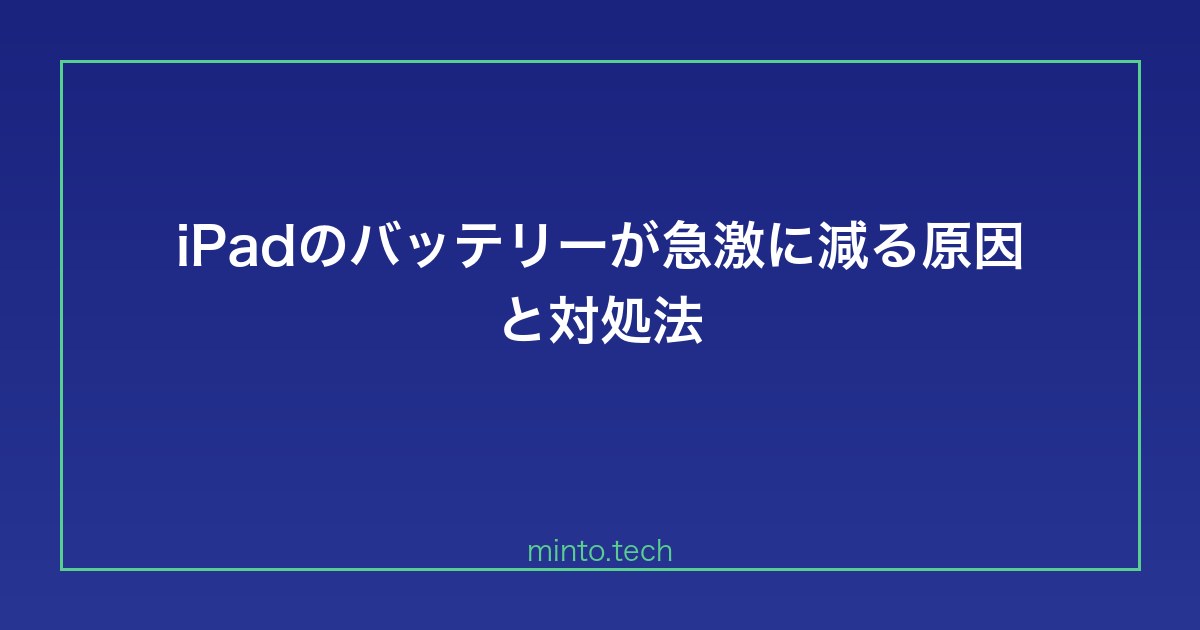 iPadのバッテリーが急激に減る原因と対処法

minto.tech